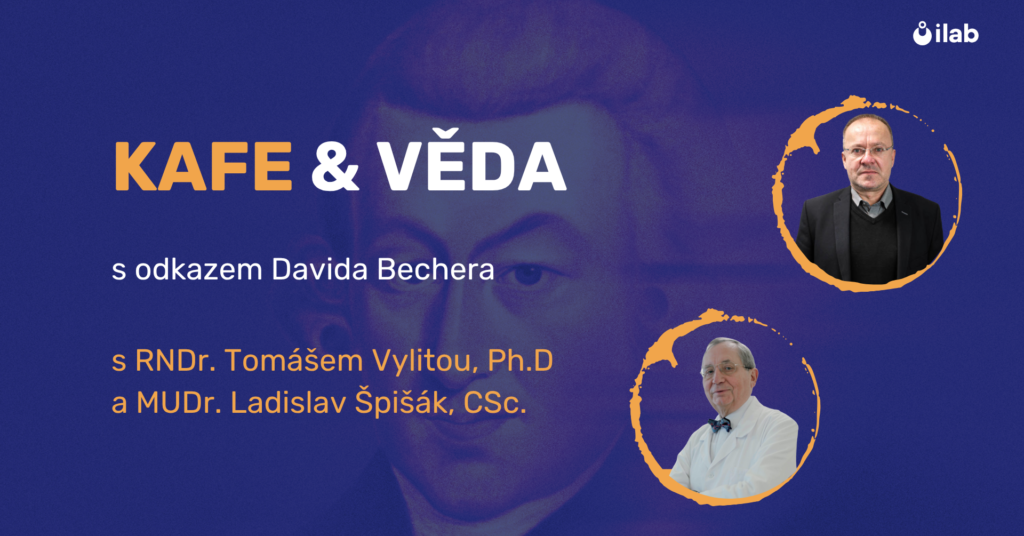 ilab

KAFE & VĚDA

s odkazem Davida Bechera

s RNDr. Tomášem Vylitou, Ph.D
a MUDr. Ladislav Špišák, CSc.